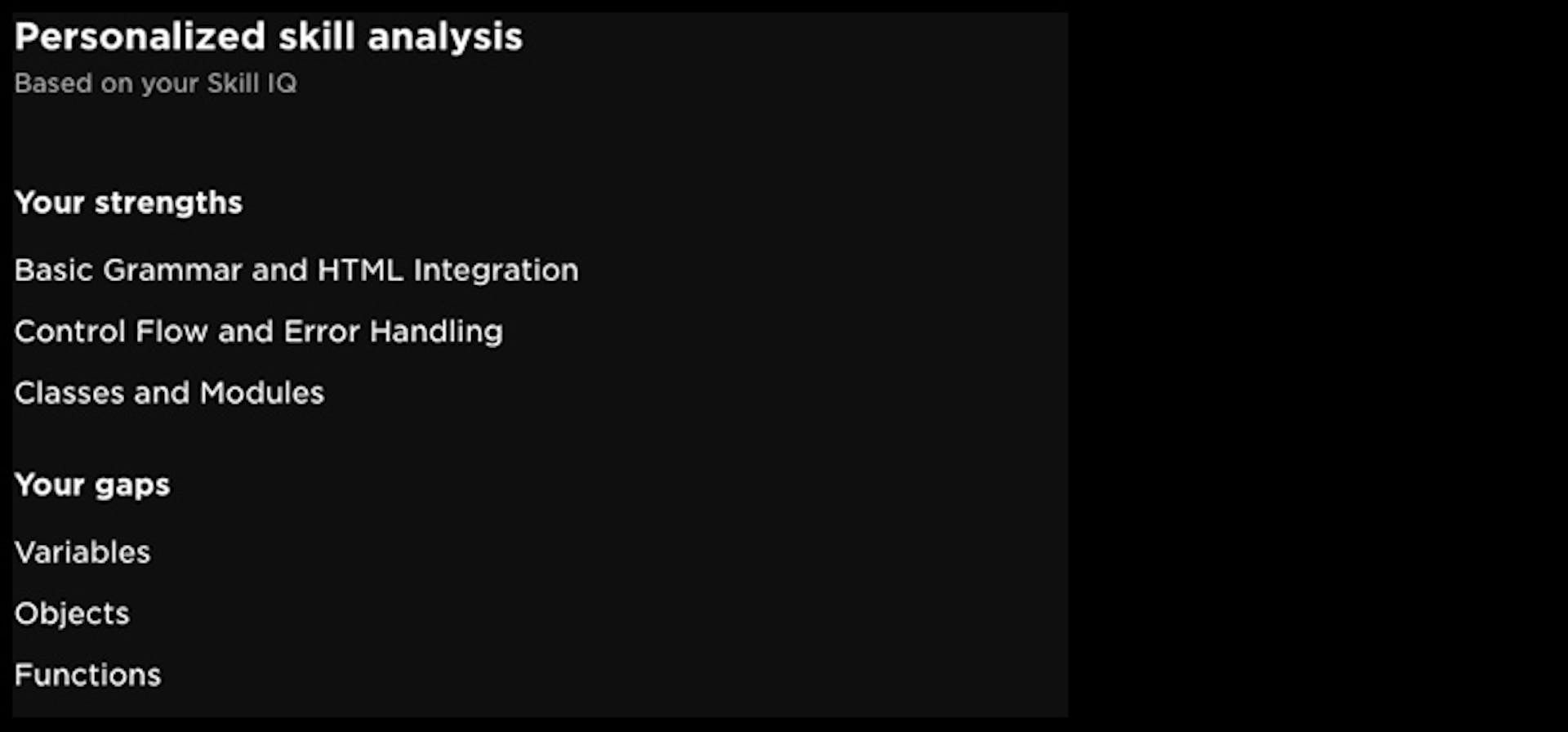 Personalized skill analysis
Based on your Skill IQ

Your strengths

Basic Grammar and HTML Integration

Control Flow and Error Handling

Classes and Modules

Your gaps

Variables

Objects

Functions